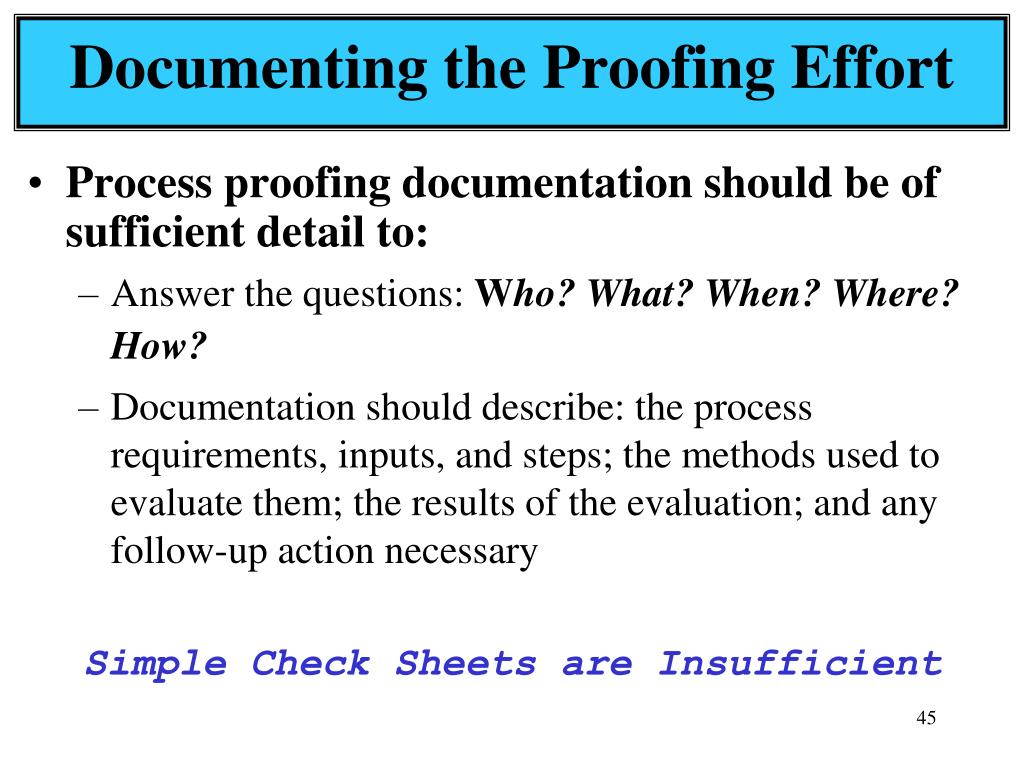 Documenting the Proofing Effort

• Process proofing documentation should be of sufficient detail to:

– Answer the questions: Who? What? When? Where? How?

– Documentation should describe: the process requirements, inputs, and steps; the methods used to evaluate them; the results of the evaluation; and any follow-up action necessary

Simple Check Sheets are Insufficient

45